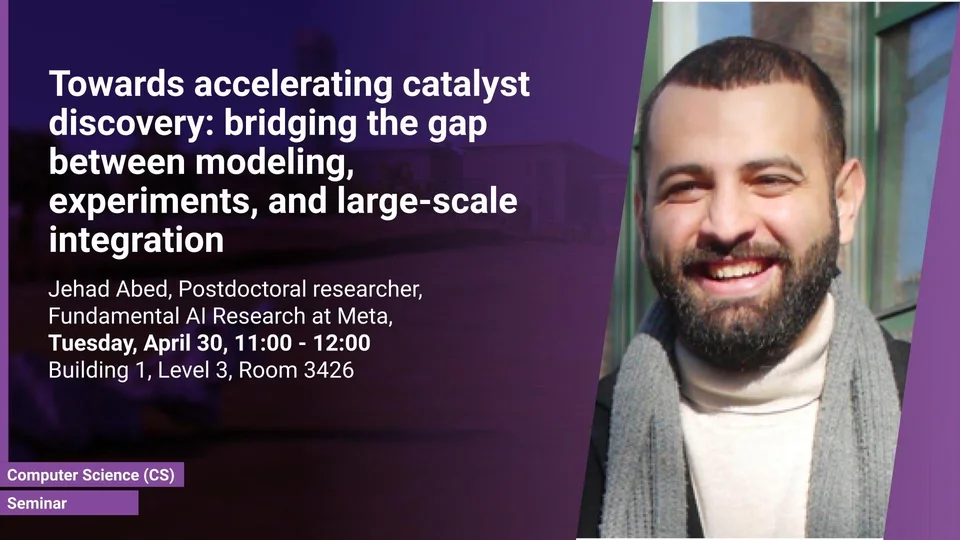 Towards accelerating catalyst discovery: bridging the gap between modeling, experiments, and large-scale integration

Jehad Abed, Postdoctoral researcher, Fundamental AI Research at Meta,
Tuesday, April 30, 11:00 - 12:00
Building 1, Level 3, Room 3426

Computer Science (CS)
Seminar